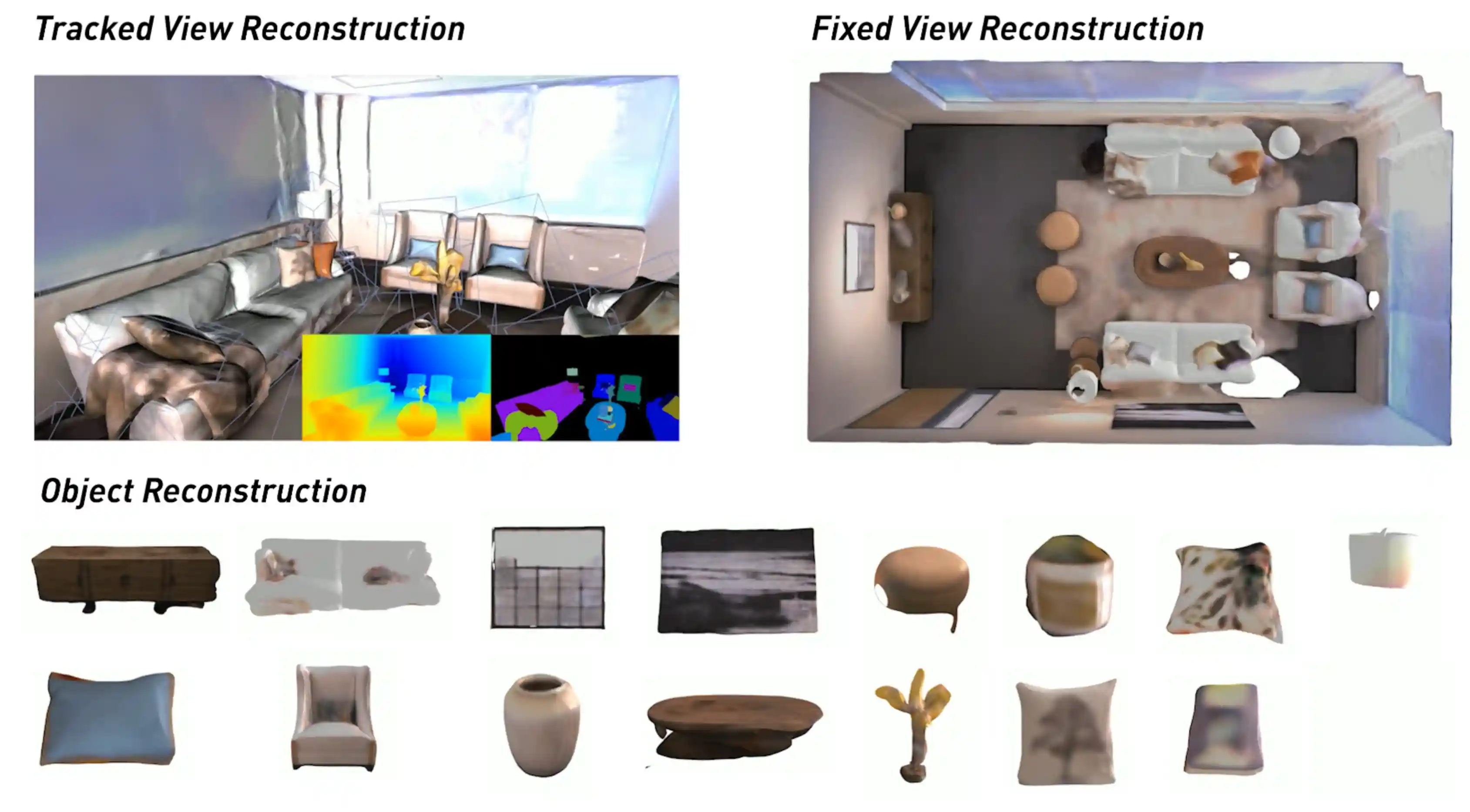 Tracked View Reconstruction

Fixed View Reconstruction

Object Reconstruction